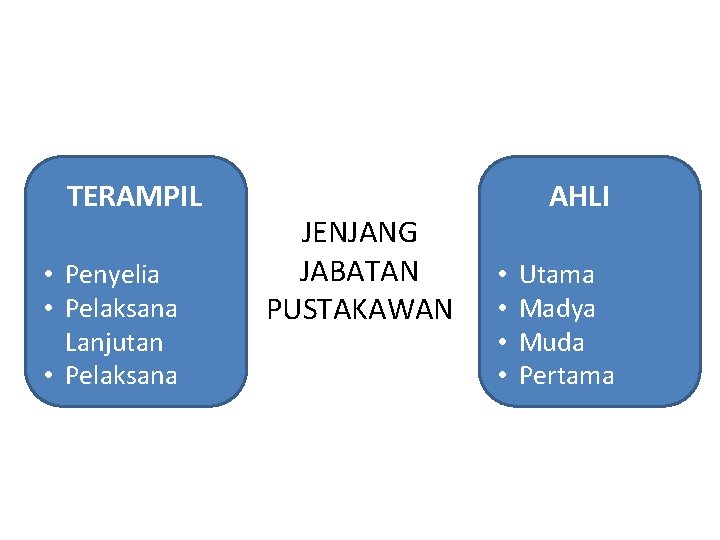 TERAMPIL

• Penyelia
• Pelaksana Lanjutan
• Pelaksana

JENJANG
JABATAN
PUSTAKAWAN

AHLI

• Utama
• Madya
• Muda
• Pertama